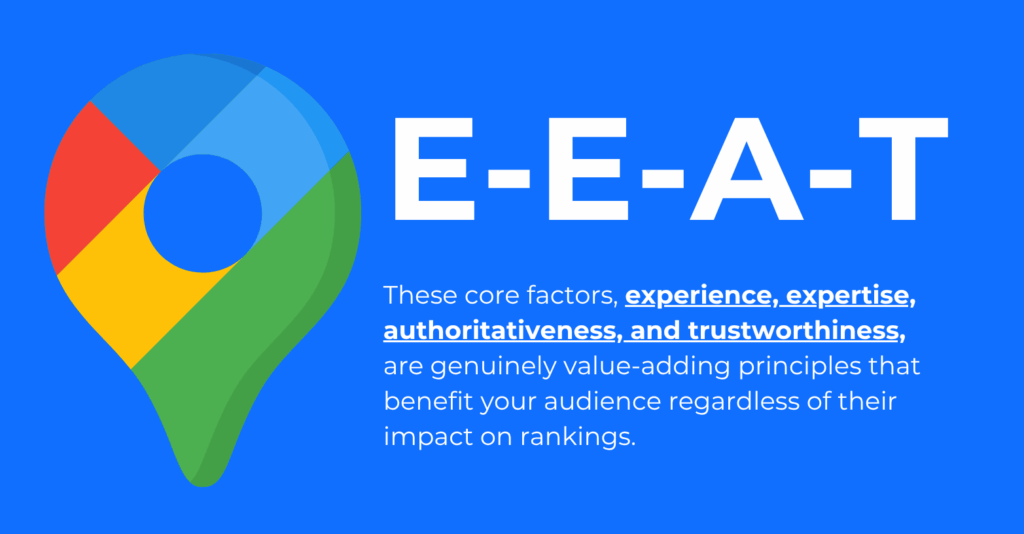 E-E-A-T

These core factors, experience, expertise, authoritativeness, and trustworthiness, are genuinely value-adding principles that benefit your audience regardless of their impact on rankings.